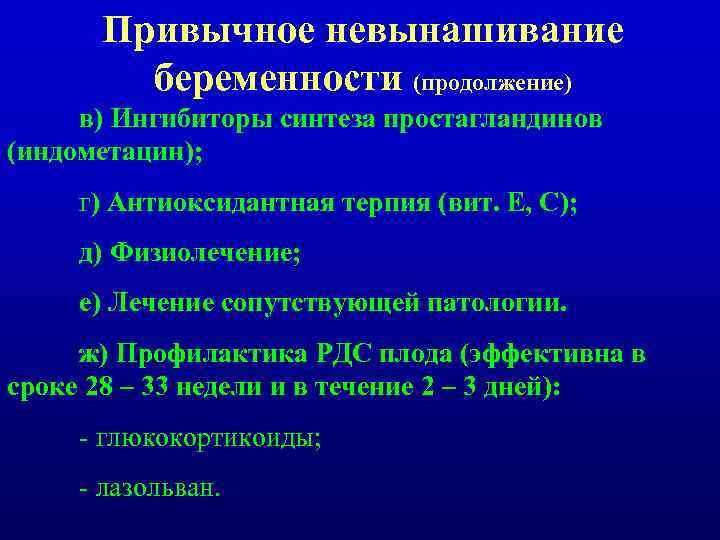 Привычное невынашивание беременности (продолжение)

в) Ингибиторы синтеза простагландинов (индометацин);

г) Антиоксидантная терпия (вит. Е, С);

д) Физиолечение;

е) Лечение сопутствующей патологии.

ж) Профилактика РДС плода (эффективна в сроке 28 – 33 недели и в течение 2 – 3 дней):

- глюкокортикоиды;

- лазольван.